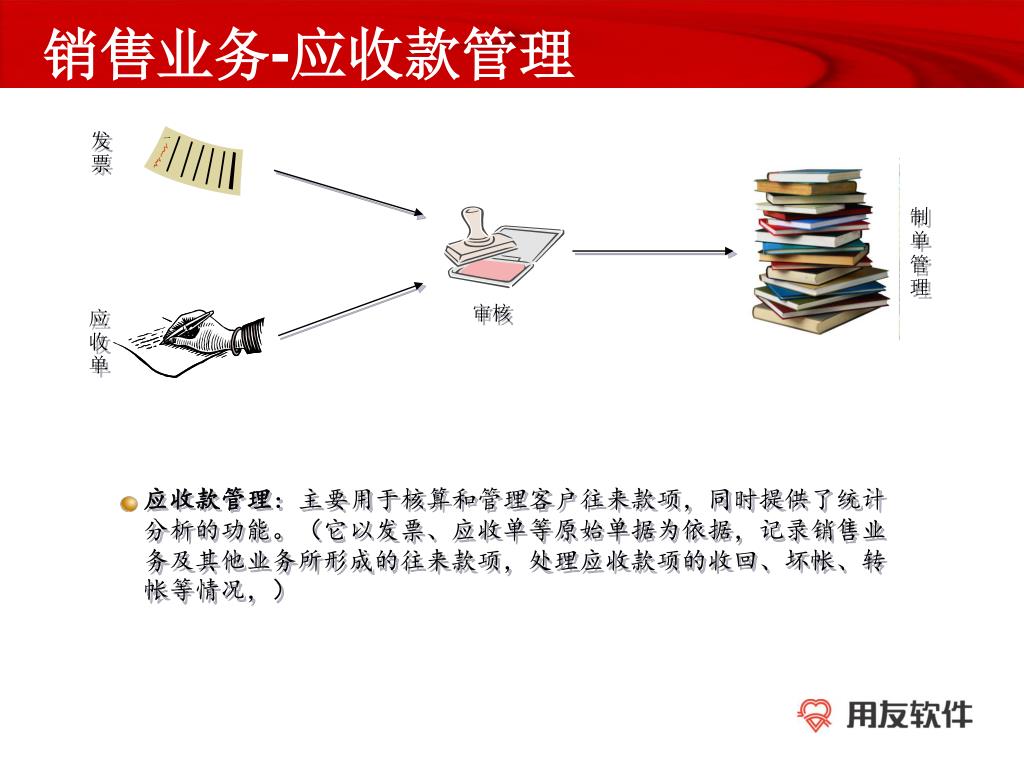 销售业务-应收款管理

发票

应收单

审核

制单管理

应收款管理：主要用于核算和管理客户往来款项，同时提供了统计分析的功能。（它以发票、应收单等原始单据为依据，记录销售业务及其他业务所形成的往来款项，处理应收款项的收回、坏帐、转帐等情况，）

用友软件